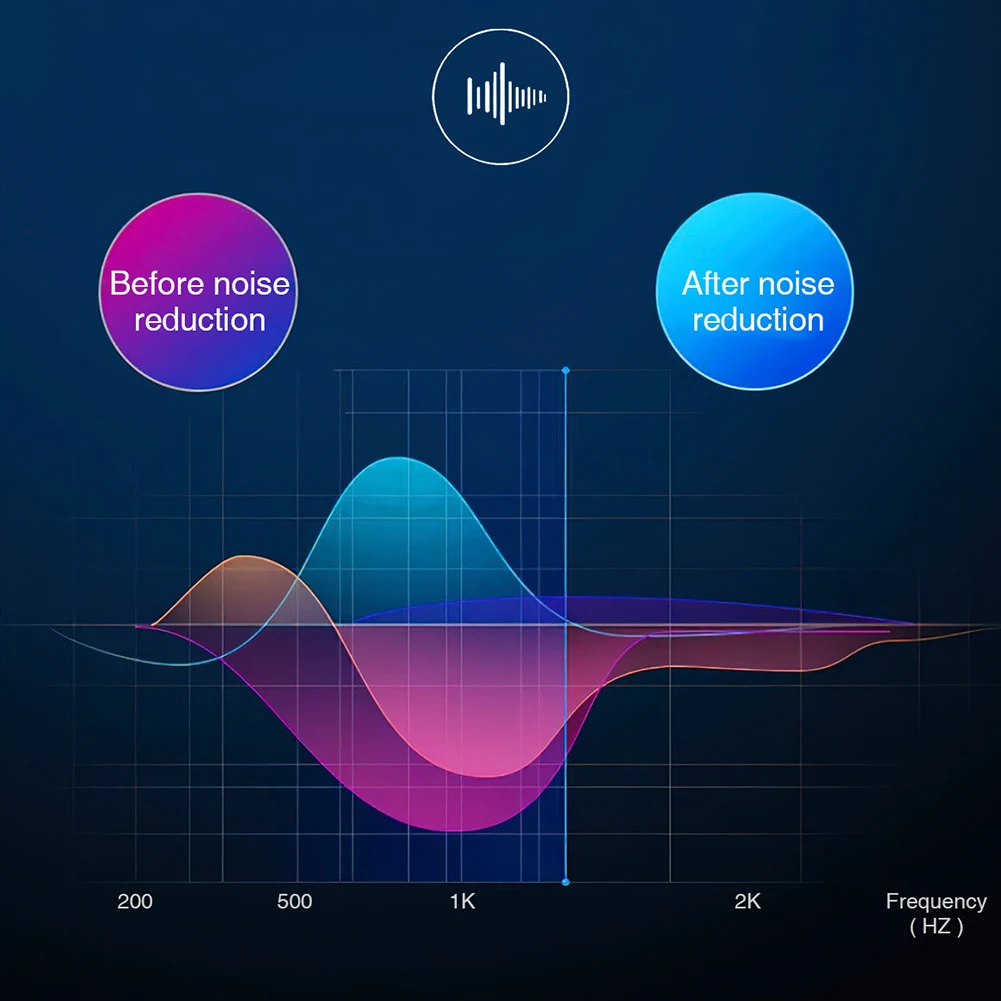 Before noise reduction

After noise reduction

200
500
1K
2K
Frequency
( HZ )